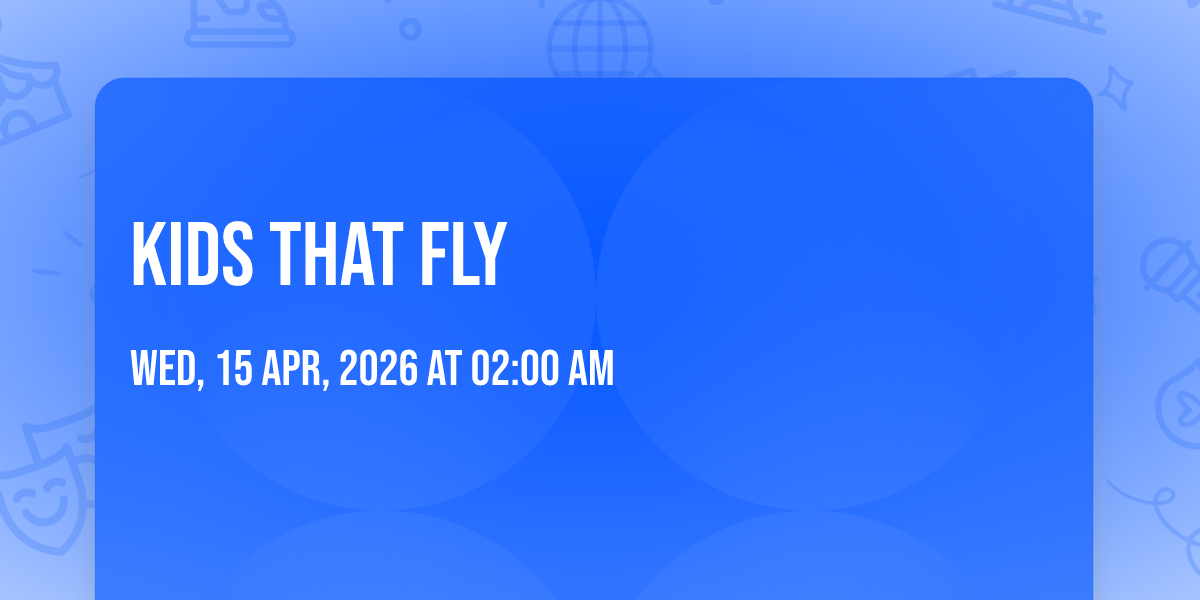 KIDS THAT FLY

WED, 15 APR, 2026 AT 02:00 AM